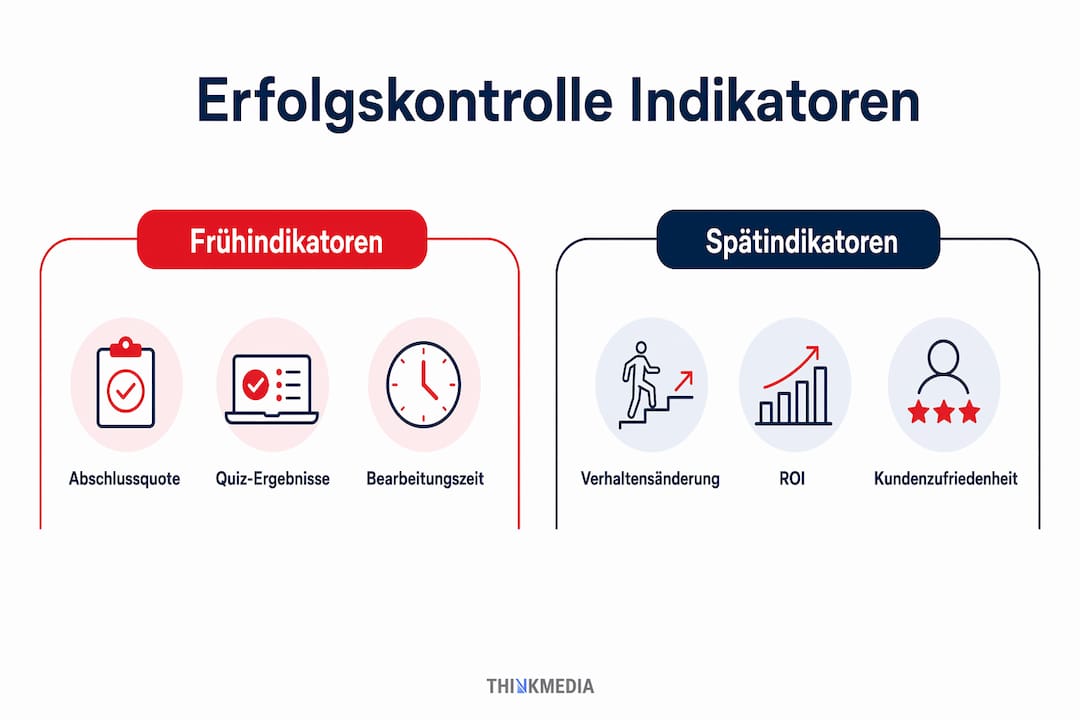 Erfolgskontrolle Indikatoren

Frühindikatoren

Abschlussquote

Quiz-Ergebnisse

Bearbeitungszeit

Spätindikatoren

Verhaltensänderung

ROI

Kundenzufriedenheit

THINKMEDIA